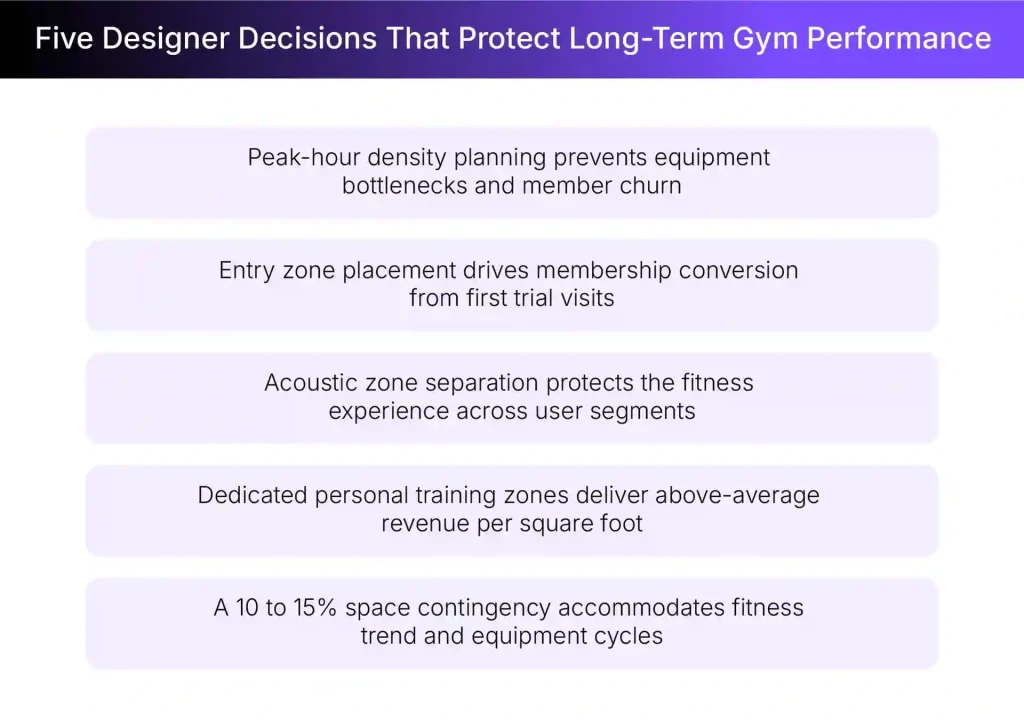 Five Designer Decisions That Protect Long-Term Gym Performance

Peak-hour density planning prevents equipment bottlenecks and member churn

Entry zone placement drives membership conversion from first trial visits

Acoustic zone separation protects the fitness experience across user segments

Dedicated personal training zones deliver above-average revenue per square foot

A 10 to 15% space contingency accommodates fitness trend and equipment cycles